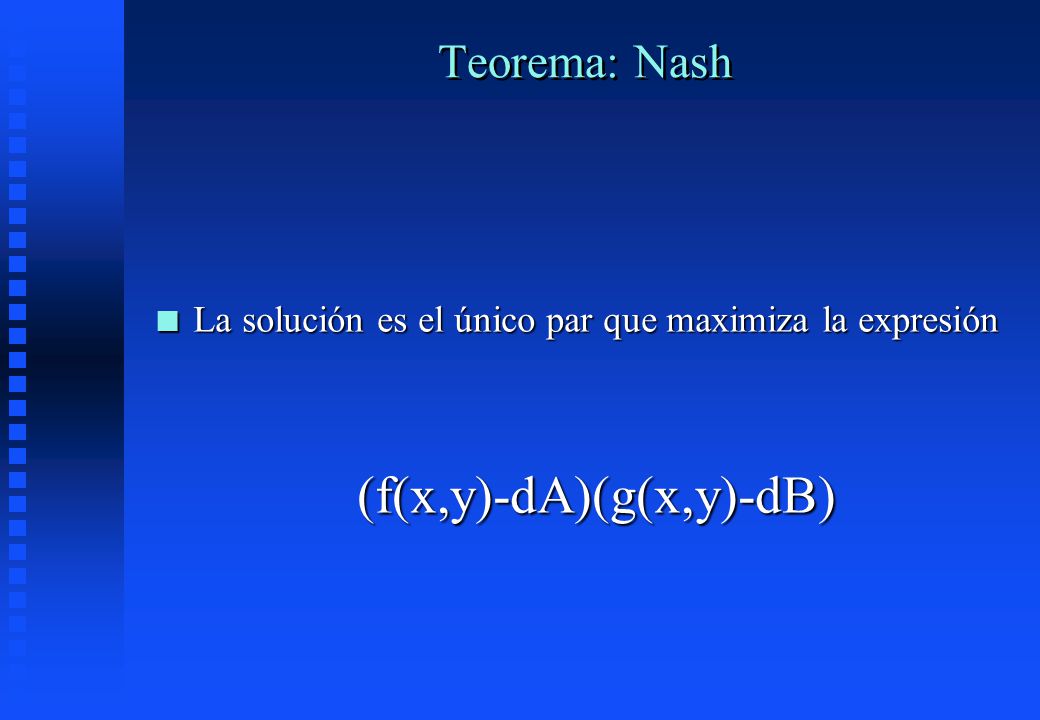 Teorema: Nash

La solución es el único par que maximiza la expresión

$(f(x,y)-dA)(g(x,y)-dB)$